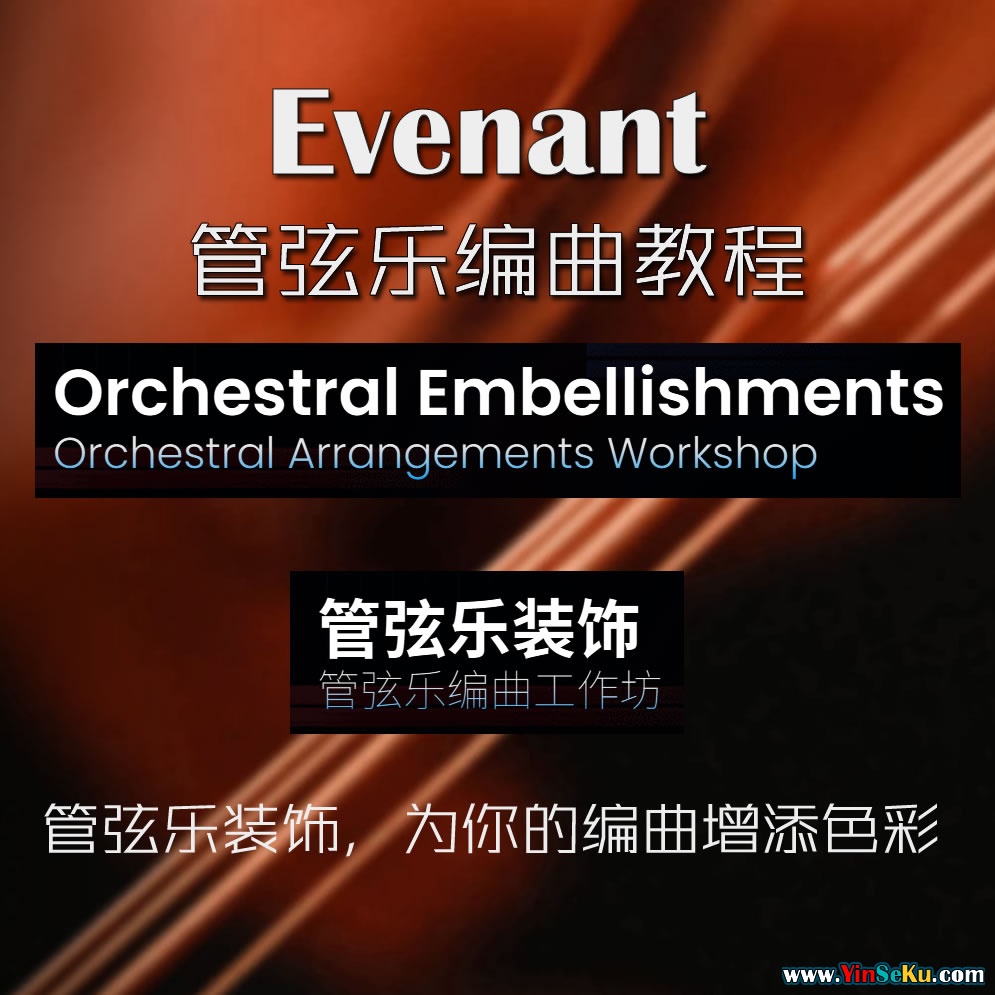 Evenant
管弦乐编曲教程

Orchestral Embellishments
Orchestral Arrangements Workshop

管弦乐装饰
管弦乐编曲工作坊

管弦乐装饰，为你的编曲增添色彩

www.YinSeKu.com